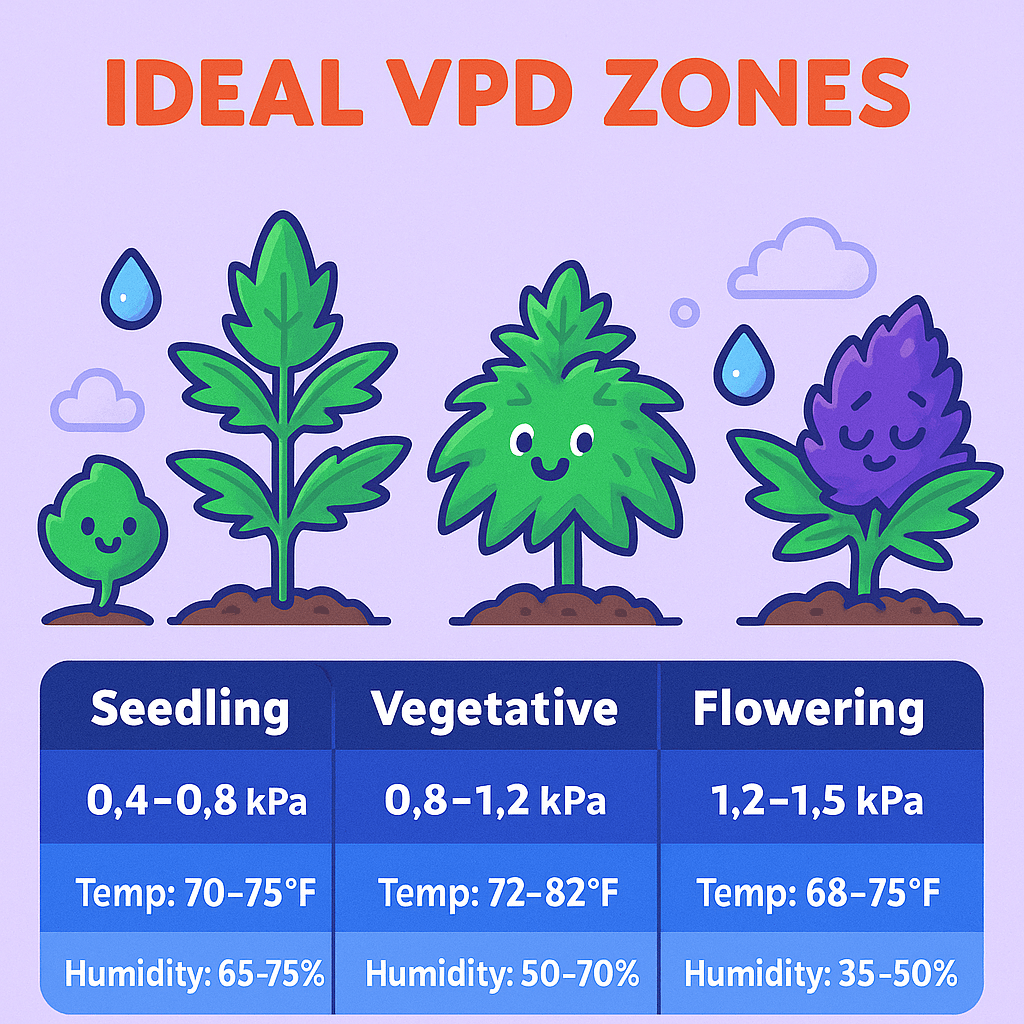 IDEAL VPD ZONES

| Seedling | Vegetative | Flowering |
|---|---|---|
| 0,4–0,8 kPa | 0,8–1,2 kPa | 1,2–1,5 kPa |
| Temp: 70–75°F | Temp: 72–82°F | Temp: 68–75°F |
| Humidity: 65-75% | Humidity: 50-70% | Humidity: 35-50% |